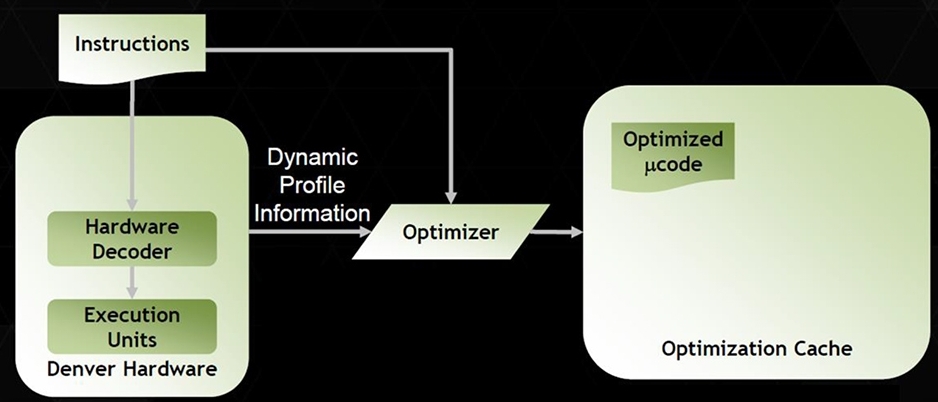 Instructions

Hardware Decoder

Execution Units

Denver Hardware

Dynamic Profile Information

Optimizer

Optimized μcode

Optimization Cache